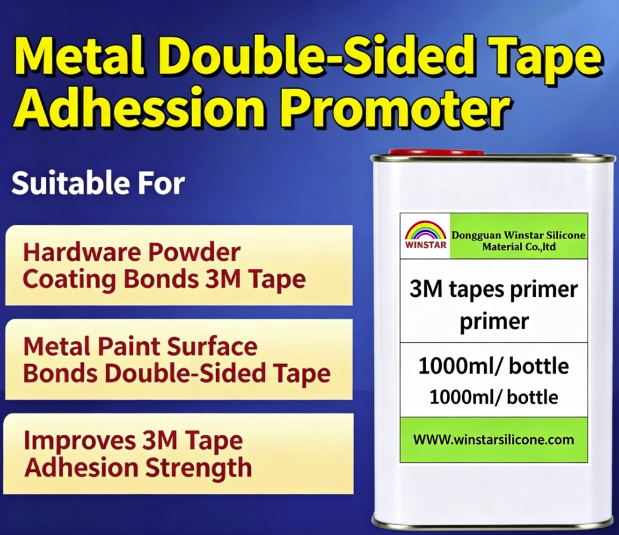 Metal Double-Sided Tape Adhession Promoter

Suitable For

Hardware Powder Coating Bonds 3M Tape

Metal Paint Surface Bonds Double-Sided Tape

Improves 3M Tape Adhesion Strength

WINSTAR

Dongguan Winstar Silicone Material Co.,ltd

3M tapes primer primer

1000ml/ bottle
1000ml/ bottle

WWW.winstarsilicone.com